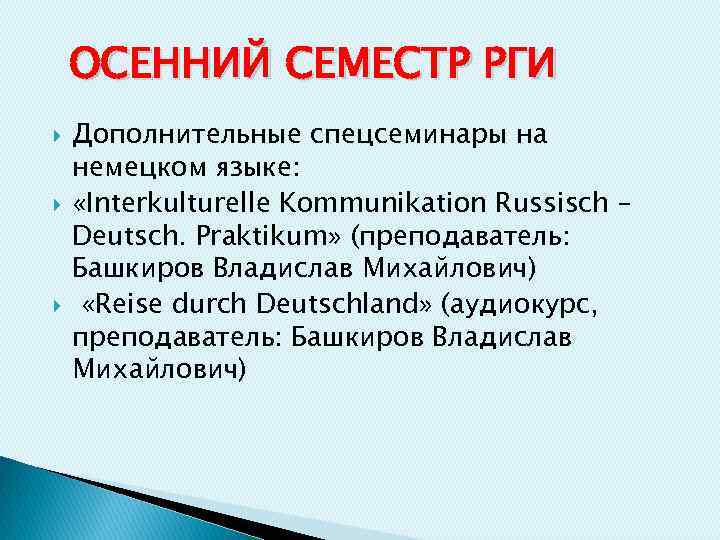 ОСЕННИЙ СЕМЕСТР РГИ

Дополнительные спецсеминары на немецком языке:

«Interkulturelle Kommunikation Russisch – Deutsch. Praktikum» (преподаватель: Башкиров Владислав Михайлович)

«Reise durch Deutschland» (аудиокурс, преподаватель: Башкиров Владислав Михайлович)